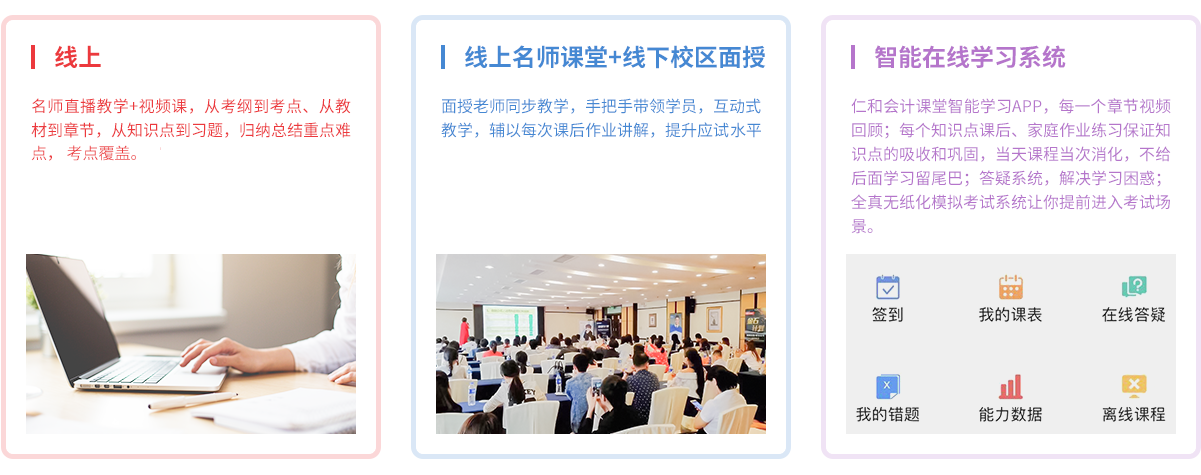 线上

名师直播教学+视频课，从考纲到考点、从教材到章节，从知识点到习题，归纳总结重点难点， 考点覆盖。

线上名师课堂+线下校区面授

面授老师同步教学，手把手带领学员，互动式教学，辅以每次课后作业讲解，提升应试水平

智能在线学习系统

仁和会计课堂智能学习APP，每一个章节视频回顾；每个知识点课后、家庭作业练习保证知识点的吸收和巩固，当天课程当次消化，不给后面学习留尾巴；答疑系统，解决学习困惑；全真无纸化模拟考试系统让你提前进入考试场景。

签到
我的课表
在线答疑
我的错题
能力数据
离线课程